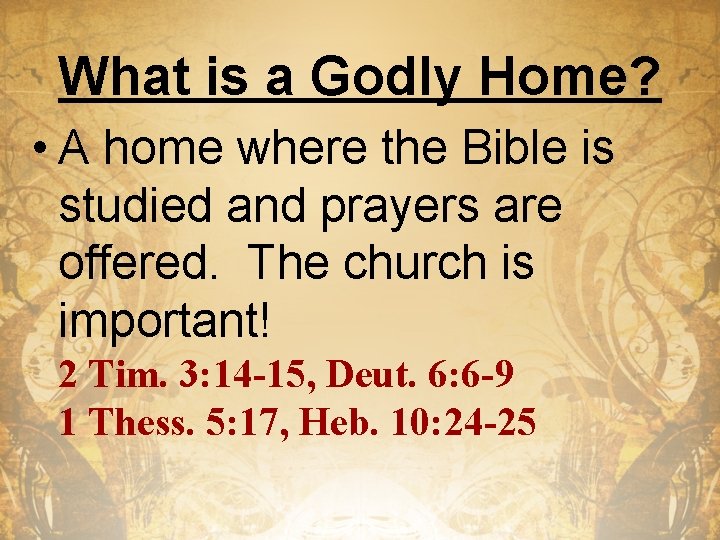 What is a Godly Home?

• A home where the Bible is studied and prayers are offered. The church is important!

2 Tim. 3:14-15, Deut. 6:6-9
1 Thess. 5:17, Heb. 10:24-25